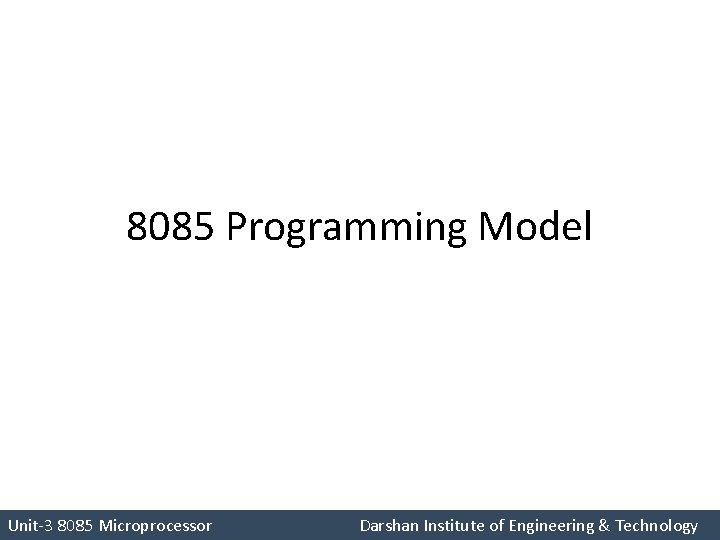 8085 Programming Model

Unit-3 8085 Microprocessor

Darshan Institute of Engineering & Technology